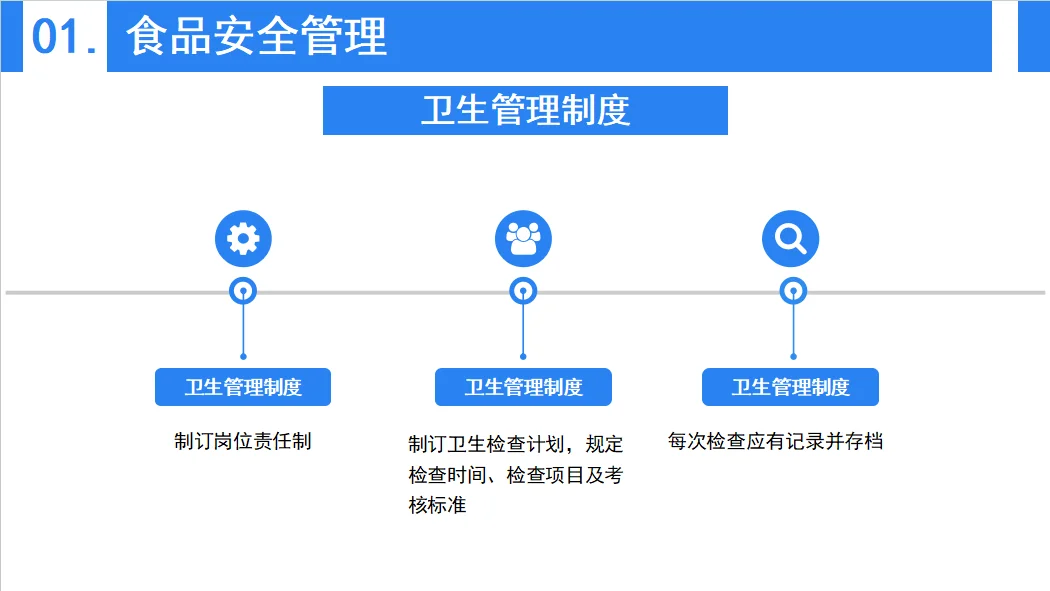 01. 食品安全管理

卫生管理制度

卫生管理制度

制订岗位责任制

卫生管理制度

制订卫生检查计划，规定检查时间、检查项目及考核标准

卫生管理制度

每次检查应有记录并存档